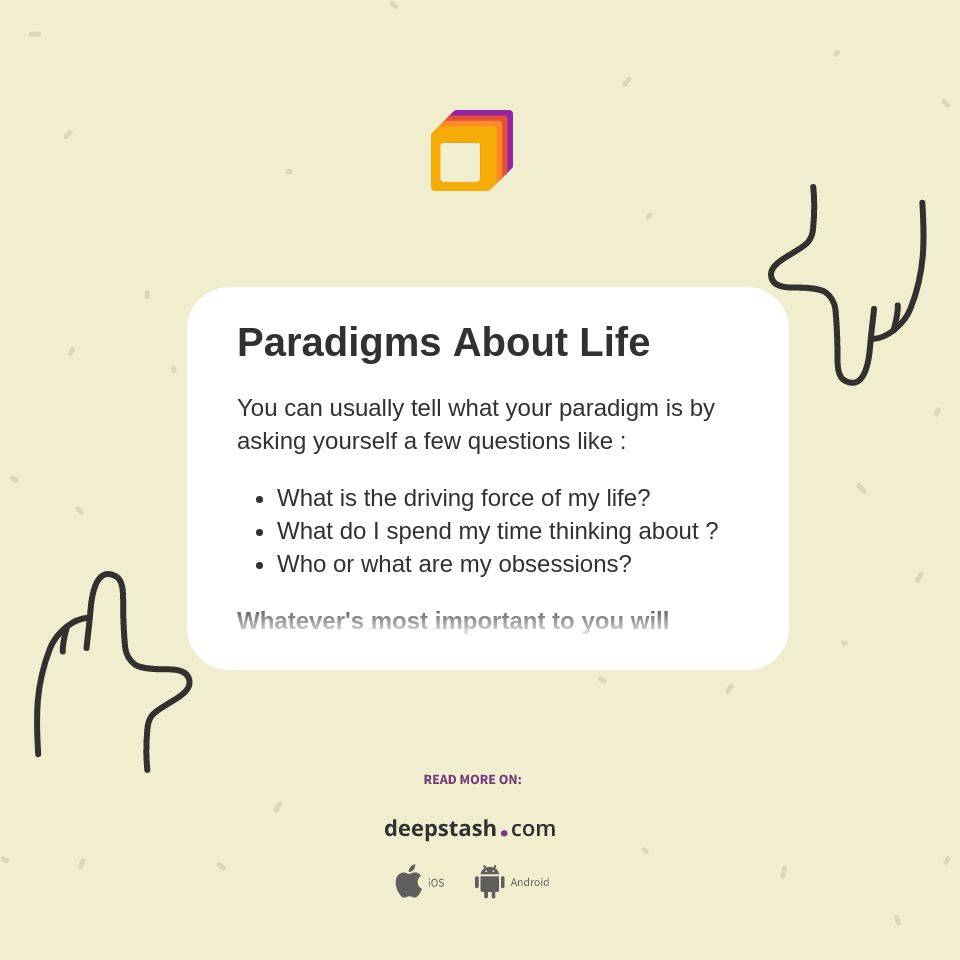 Paradigms About Life

You can usually tell what your paradigm is by asking yourself a few questions like :

- What is the driving force of my life?
- What do I spend my time thinking about ?
- Who or what are my obsessions?

Whatever's most important to you will

READ MORE ON:

deepstash.com

iOS Android